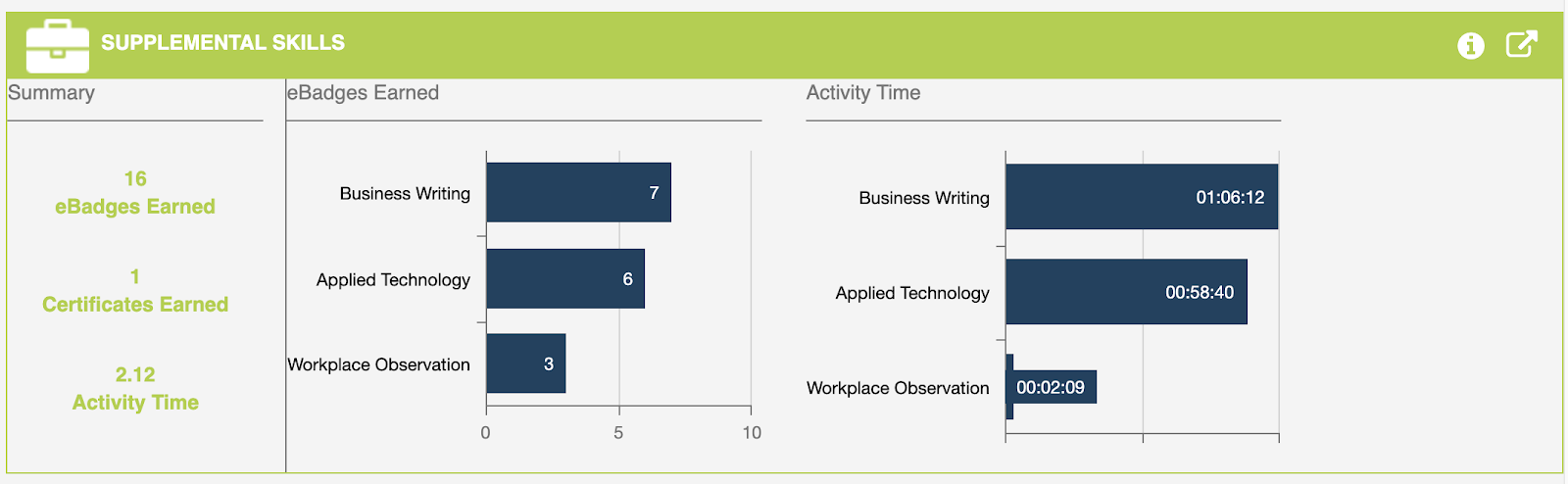 SUPPLEMENTAL SKILLS

Summary

16
eBadges Earned

1
Certificates Earned

2.12
Activity Time

eBadges Earned

Business Writing 7
Applied Technology 6
Workplace Observation 3

0 5 10

Activity Time

Business Writing 01:06:12
Applied Technology 00:58:40
Workplace Observation 00:02:09